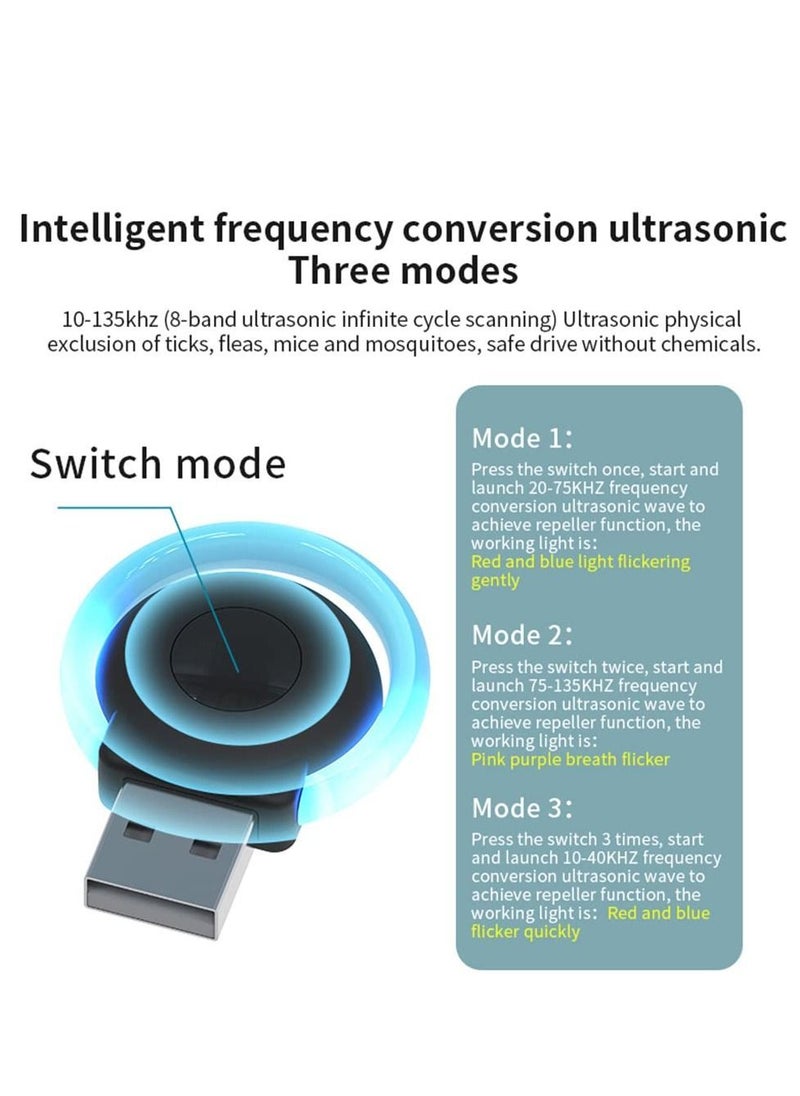 Intelligent frequency conversion ultrasonic
Three modes

10-135khz (8-band ultrasonic infinite cycle scanning) Ultrasonic physical exclusion of ticks, fleas, mice and mosquitoes, safe drive without chemicals.

Switch mode

Mode 1:
Press the switch once, start and launch 20-75KHZ frequency conversion ultrasonic wave to achieve repeller function, the working light is:
Red and blue light flickering gently

Mode 2:
Press the switch twice, start and launch 75-135KHZ frequency conversion ultrasonic wave to achieve repeller function, the working light is:
Pink purple breath flicker

Mode 3:
Press the switch 3 times, start and launch 10-40KHZ frequency conversion ultrasonic wave to achieve repeller function, the working light is: Red and blue flicker quickly